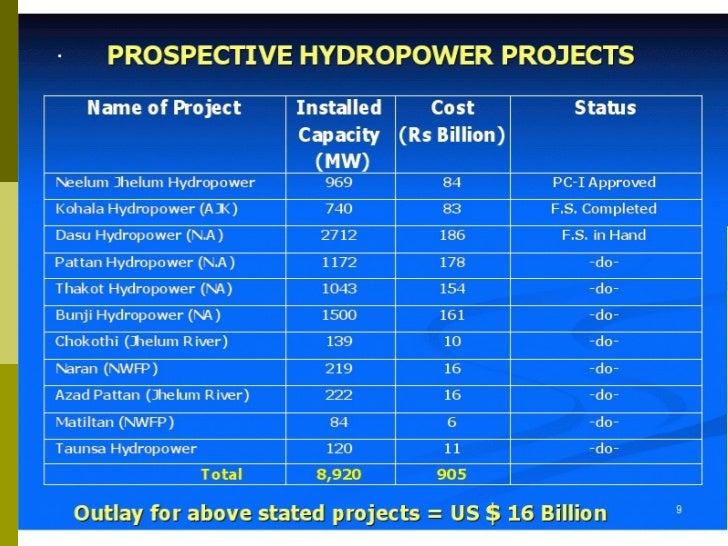 PROSPECTIVE HYDROPOWER PROJECTS

| Name of Project | Installed Capacity (MW) | Cost (Rs Billion) | Status |
|---|---|---|---|
| Neelum Jhelum Hydropower | 969 | 84 | PC-I Approved |
| Kohala Hydropower (AJK) | 740 | 83 | F.S. Completed |
| Dasu Hydropower (N.A) | 2712 | 186 | F.S. in Hand |
| Pattan Hydropower (N.A) | 1172 | 178 | -do- |
| Thakot Hydropower (NA) | 1043 | 154 | -do- |
| Bunji Hydropower (NA) | 1500 | 161 | -do- |
| Chokothi (Jhelum River) | 139 | 10 | -do- |
| Naran (NWFP) | 219 | 16 | -do- |
| Azad Pattan (Jhelum River) | 222 | 16 | -do- |
| Matiltan (NWFP) | 84 | 6 | -do- |
| Taunsa Hydropower | 120 | 11 | -do- |
| Total | 8,920 | 905 | |

Outlay for above stated projects = US $ 16 Billion

9